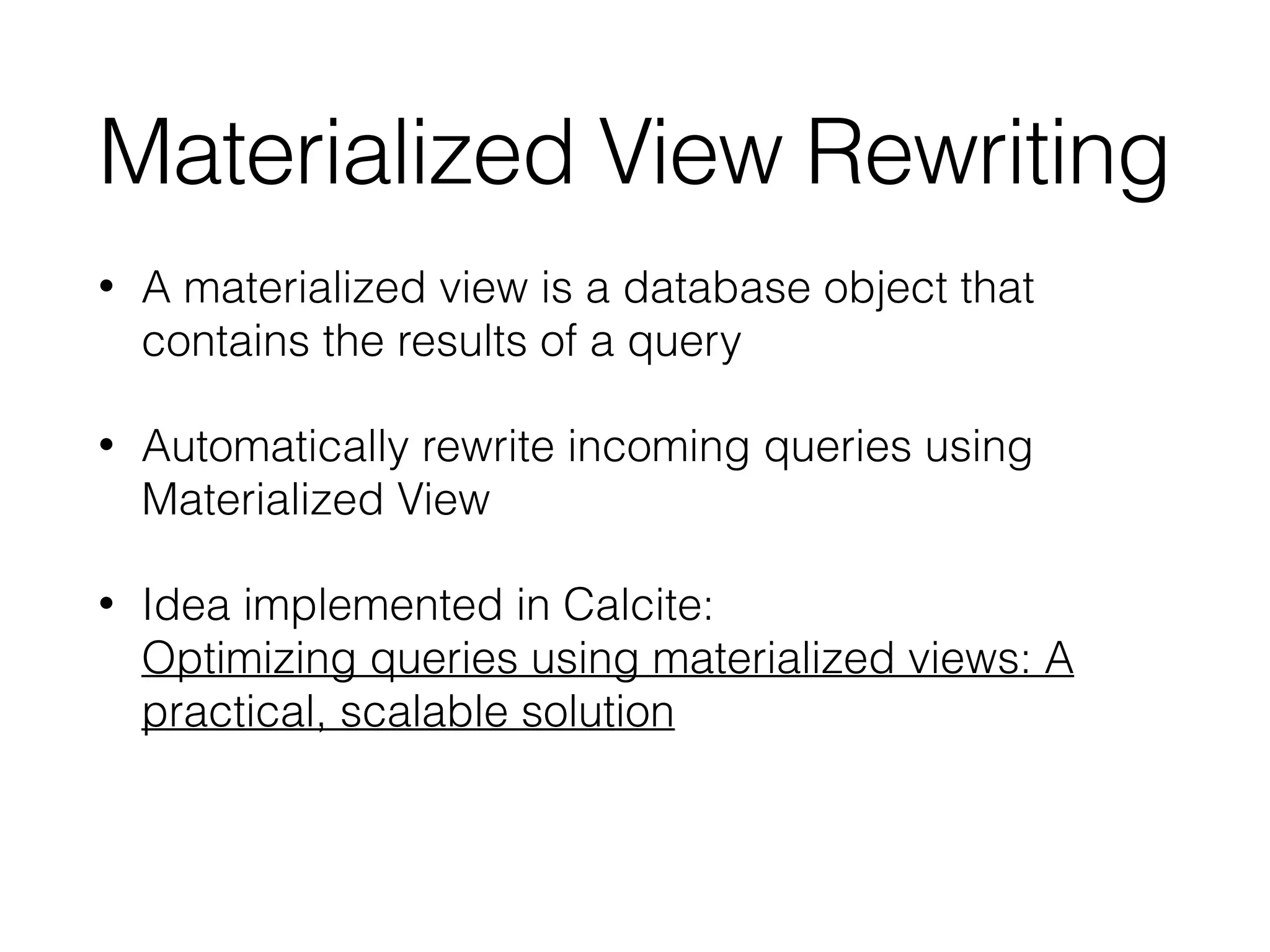 Materialized View Rewriting

• A materialized view is a database object that contains the results of a query

• Automatically rewrite incoming queries using Materialized View

• Idea implemented in Calcite: Optimizing queries using materialized views: A practical, scalable solution